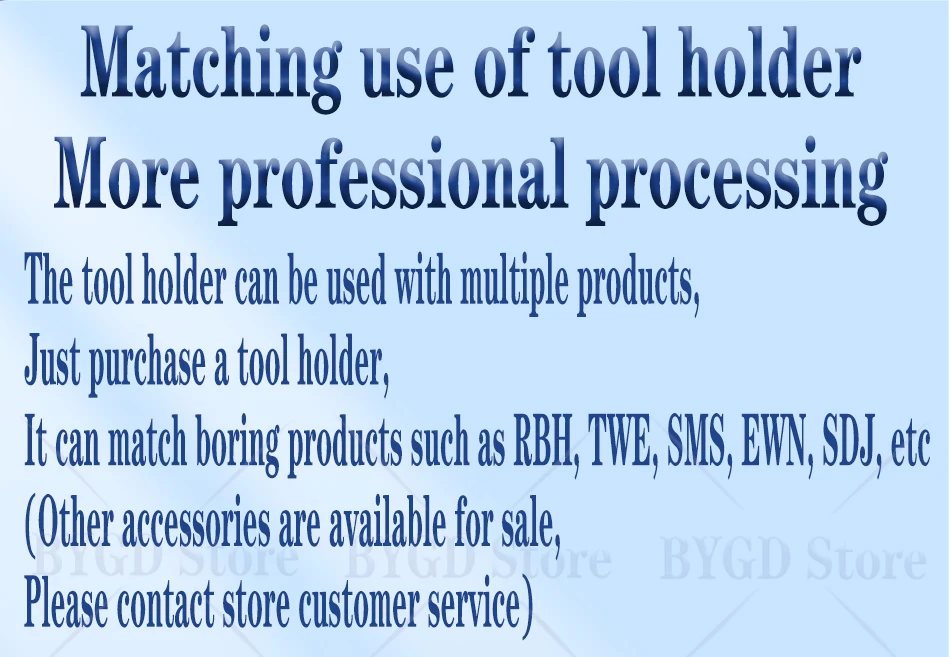 Matching use of tool holder
More professional processing

The tool holder can be used with multiple products,
Just purchase a tool holder,
It can match boring products such as RBH, TWE, SMS, EWN, SDJ, etc
(Other accessories are available for sale,
Please contact store customer service)

BYGD Store